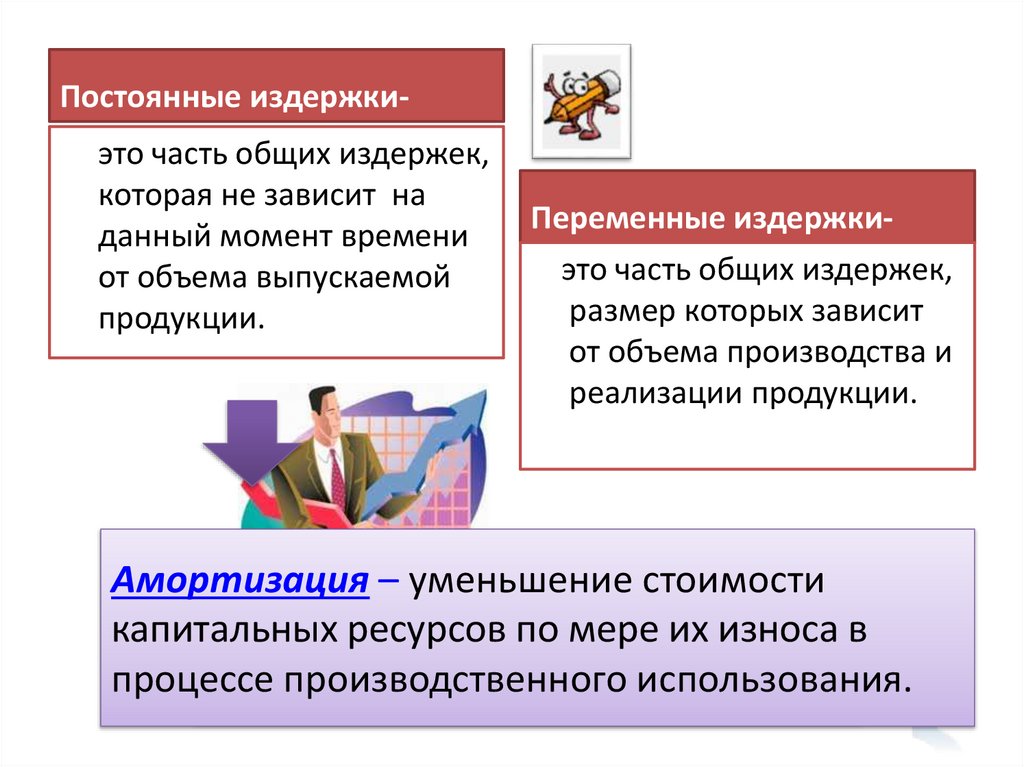 Постоянные издержки-

это часть общих издержек, которая не зависит на данный момент времени от объема выпускаемой продукции.

Переменные издержки-

это часть общих издержек, размер которых зависит от объема производства и реализации продукции.

Амортизация – уменьшение стоимости капитальных ресурсов по мере их износа в процессе производственного использования.